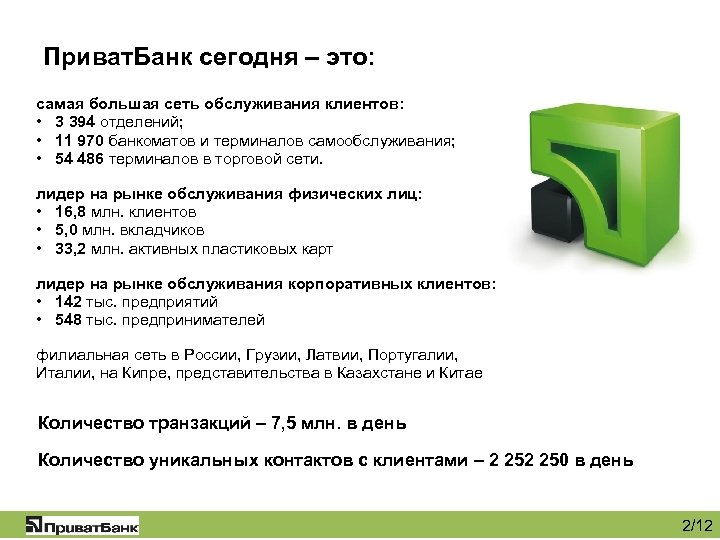 ПриватБанк сегодня – это:

самая большая сеть обслуживания клиентов:
• 3 394 отделений;
• 11 970 банкоматов и терминалов самообслуживания;
• 54 486 терминалов в торговой сети.

лидер на рынке обслуживания физических лиц:
• 16,8 млн. клиентов
• 5,0 млн. вкладчиков
• 33,2 млн. активных пластиковых карт

лидер на рынке обслуживания корпоративных клиентов:
• 142 тыс. предприятий
• 548 тыс. предпринимателей

филиальная сеть в России, Грузии, Латвии, Португалии, Италии, на Кипре, представительства в Казахстане и Китае

Количество транзакций – 7,5 млн. в день

Количество уникальных контактов с клиентами – 2 252 250 в день

ПриватБанк

2/12